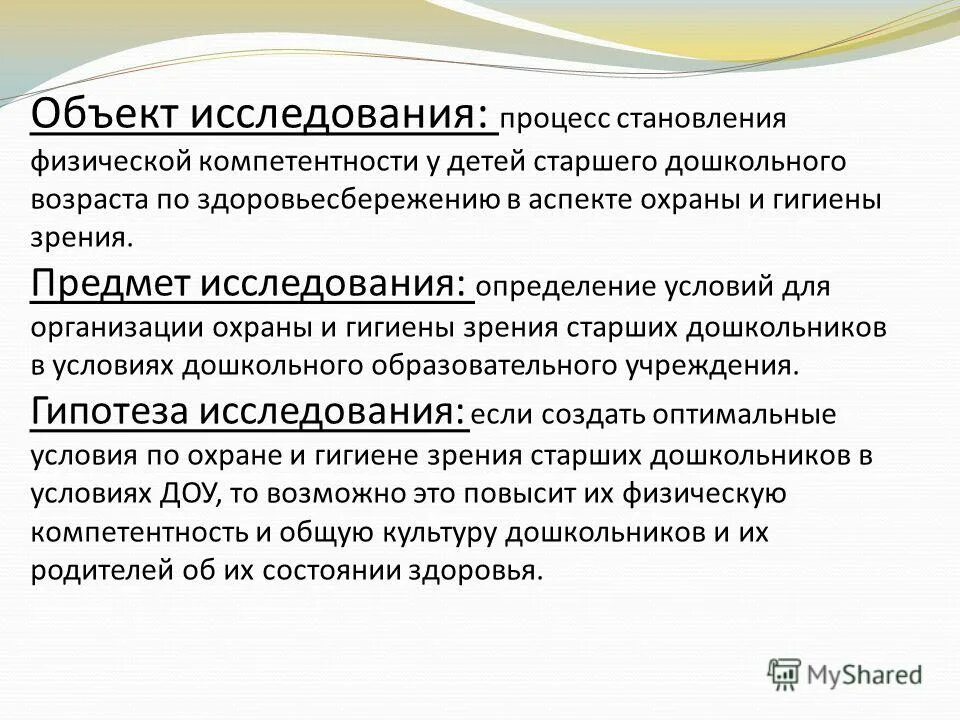 Объект исследования: процесс становления физической компетентности у детей старшего дошкольного возраста по здоровьесбережению в аспекте охраны и гигиены зрения.

Предмет исследования: определение условий для организации охраны и гигиены зрения старших дошкольников в условиях дошкольного образовательного учреждения.

Гипотеза исследования: если создать оптимальные условия по охране и гигиене зрения старших дошкольников в условиях ДОУ, то возможно это повысит их физическую компетентность и общую культуру дошкольников и их родителей об их состоянии здоровья.

MyShared